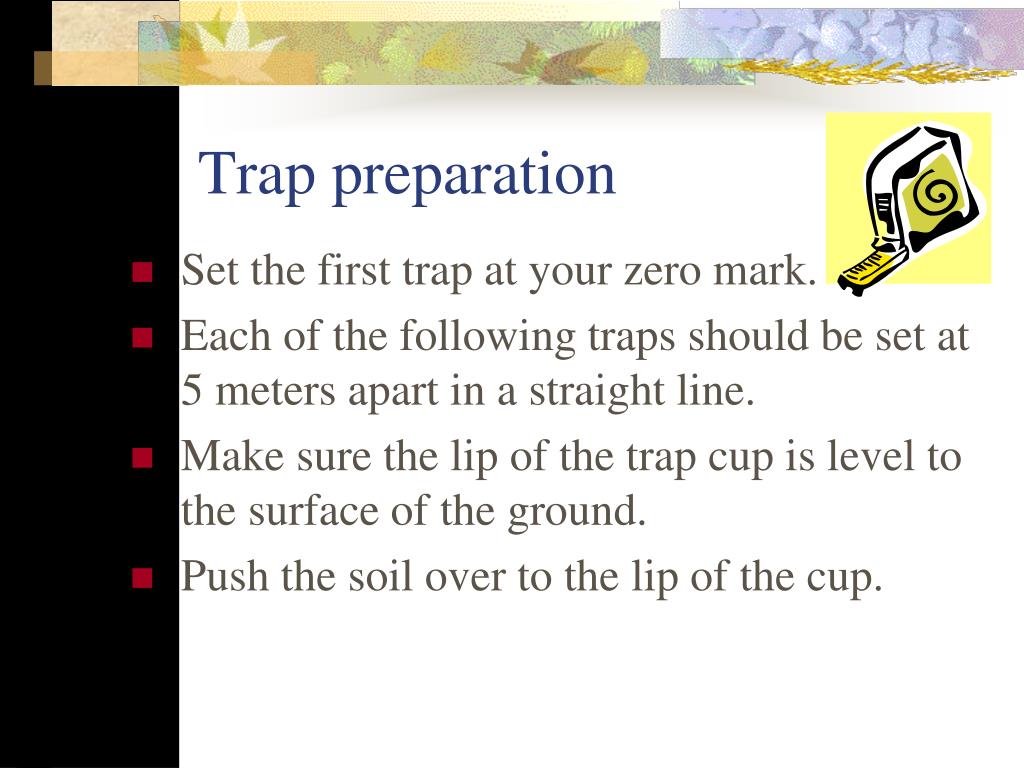 Trap preparation

- Set the first trap at your zero mark.
- Each of the following traps should be set at 5 meters apart in a straight line.
- Make sure the lip of the trap cup is level to the surface of the ground.
- Push the soil over to the lip of the cup.